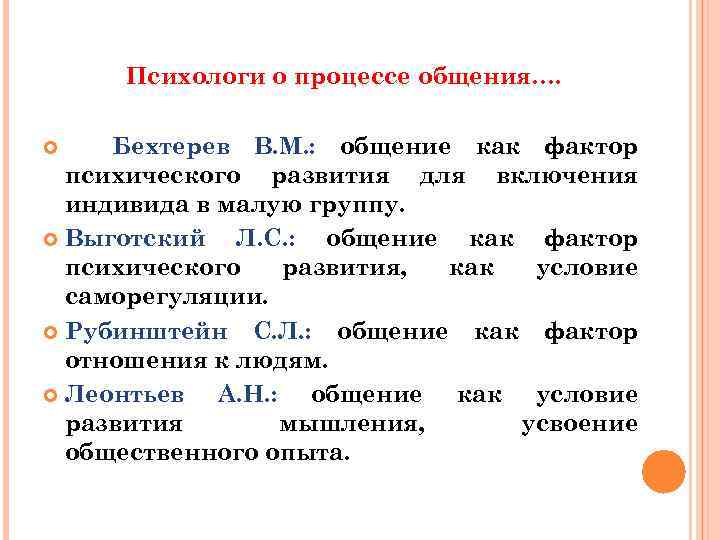 Психологи о процессе общения….

Бехтерев В.М.: общение как фактор психического развития для включения индивида в малую группу.

Выготский Л.С.: общение как фактор психического развития, как условие саморегуляции.

Рубинштейн С.Л.: общение как фактор отношения к людям.

Леонтьев А.Н.: общение как условие развития мышления, усвоение общественного опыта.